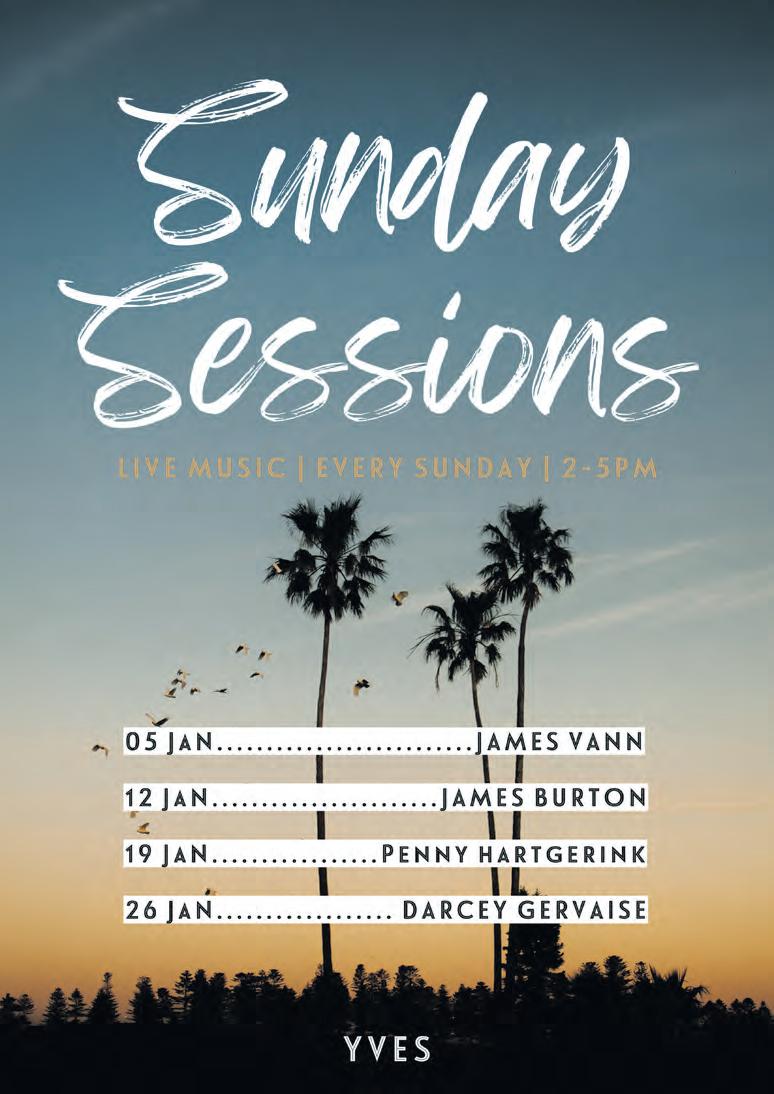 Sunday Sessions

LIVE MUSIC | EVERY SUNDAY | 2-5PM

05 JAN..........................JAMES VANN

12 JAN.......................JAMES BURTON

19 JAN.................PENNY HARTGERINK

26 JAN.................. DARCEY GERVAISE

YVES